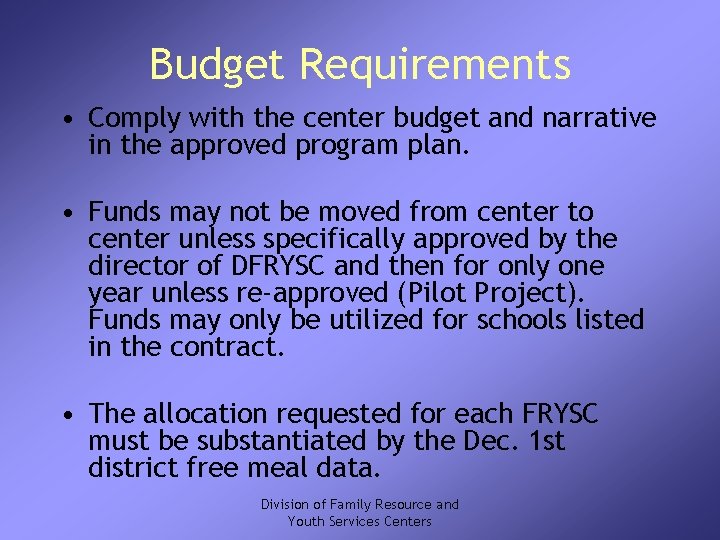 Budget Requirements

• Comply with the center budget and narrative in the approved program plan.

• Funds may not be moved from center to center unless specifically approved by the director of DFRYSC and then for only one year unless re-approved (Pilot Project). Funds may only be utilized for schools listed in the contract.

• The allocation requested for each FRYSC must be substantiated by the Dec. 1st district free meal data.

Division of Family Resource and Youth Services Centers